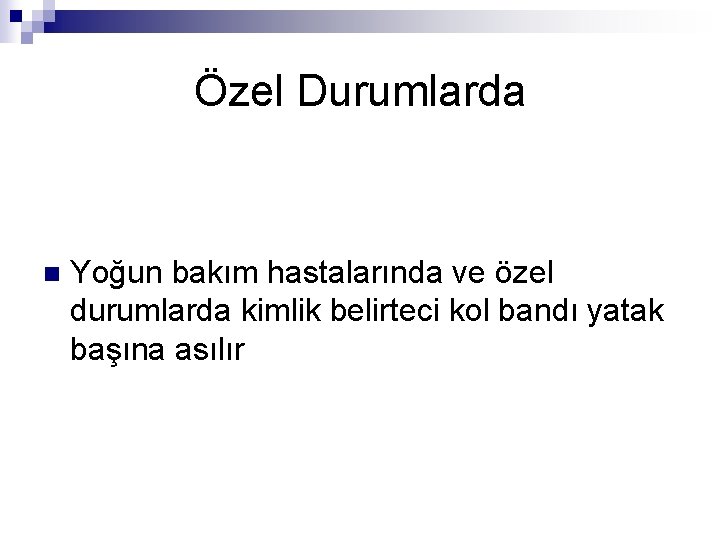 Özel Durumlarda

Yoğun bakım hastalarında ve özel durumlarda kimlik belirteci kol bandı yatak başına asılır